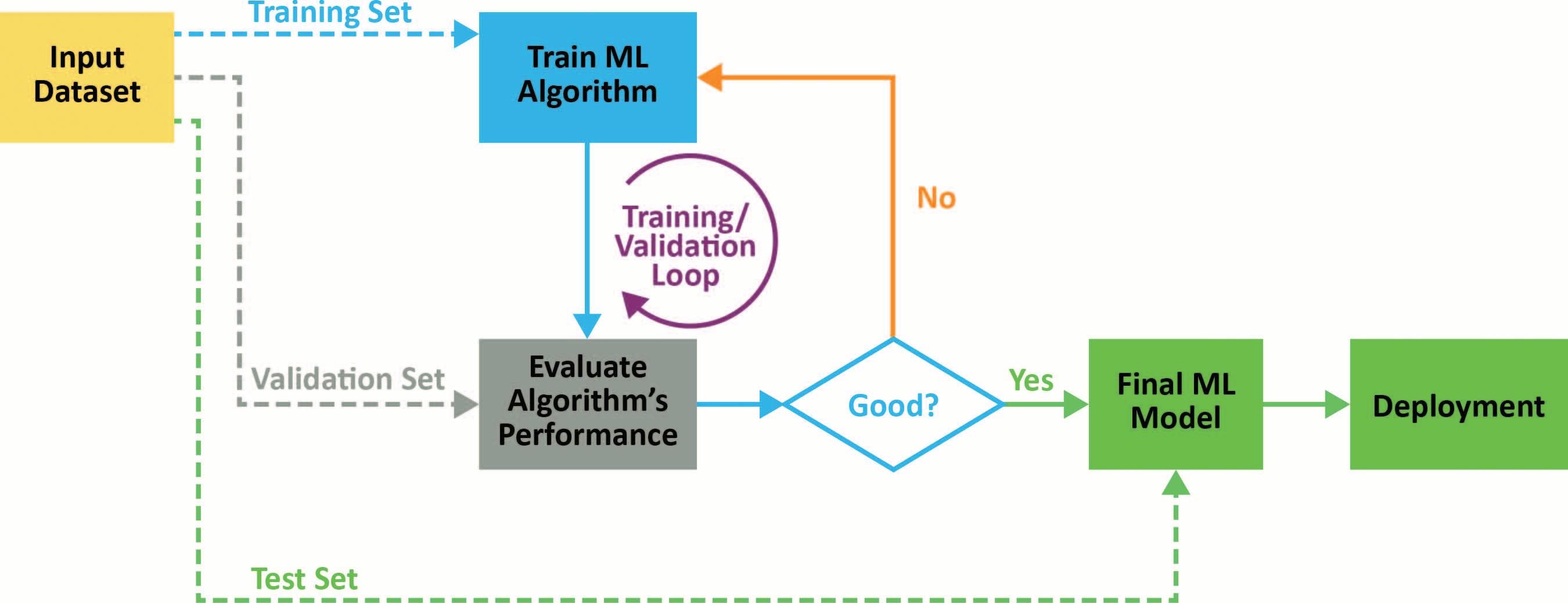 Input Dataset

Training Set

Train ML Algorithm

Training/ Validation Loop

No

Validation Set

Evaluate Algorithm's Performance

Good?

Yes

Final ML Model

Deployment

Test Set